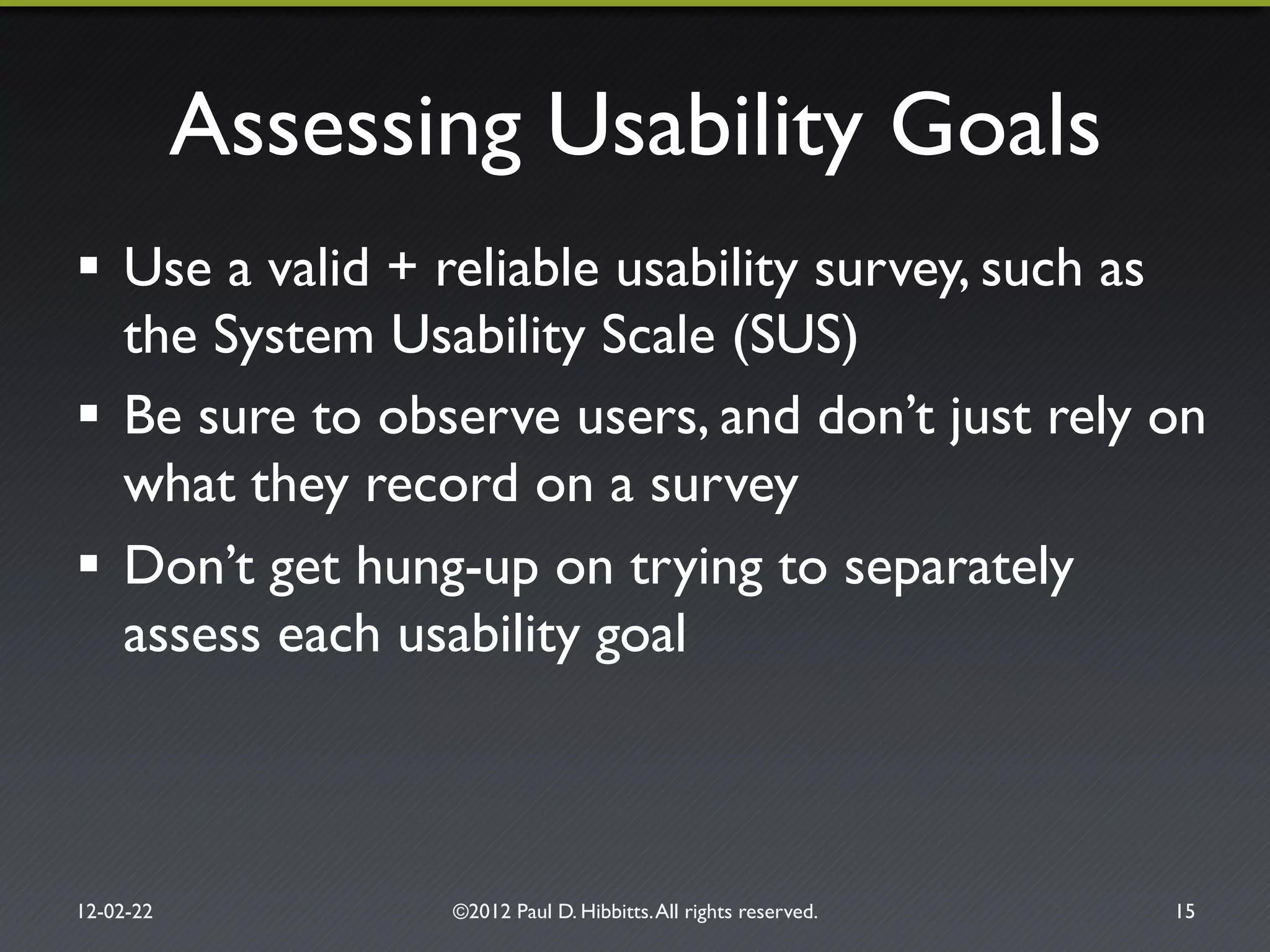 Assessing Usability Goals

▪ Use a valid + reliable usability survey, such as the System Usability Scale (SUS)

▪ Be sure to observe users, and don’t just rely on what they record on a survey

▪ Don’t get hung-up on trying to separately assess each usability goal

12-02-22

©2012 Paul D. Hibbitts. All rights reserved.

15